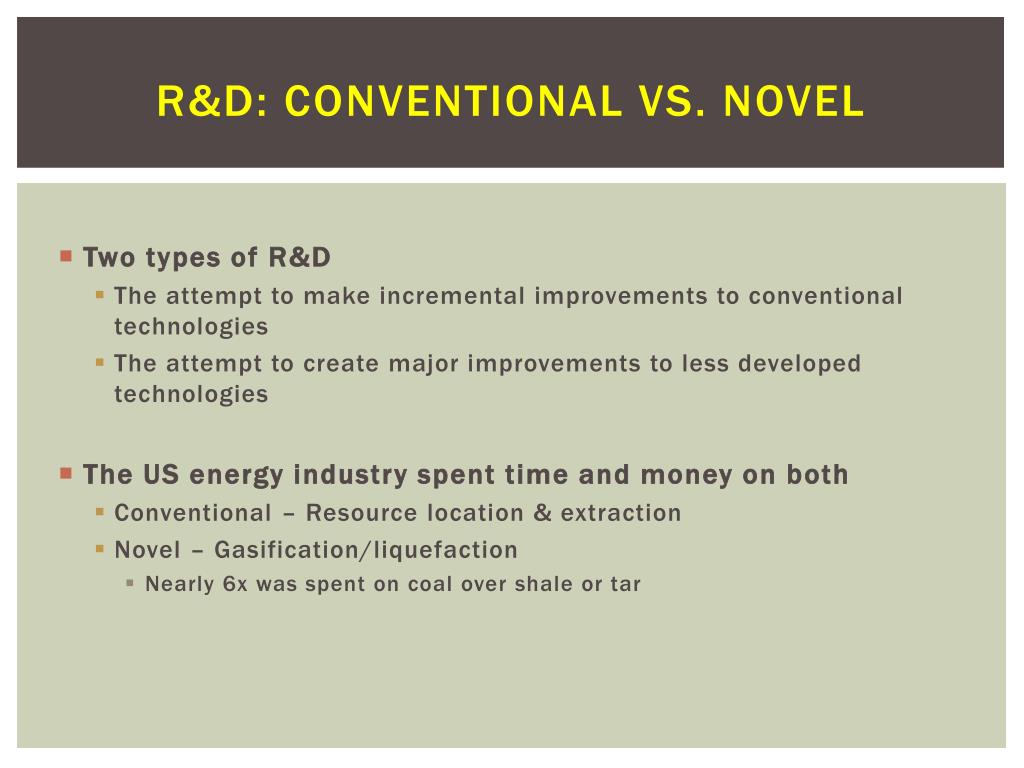 R&D: CONVENTIONAL VS. NOVEL

Two types of R&D
The attempt to make incremental improvements to conventional technologies
The attempt to create major improvements to less developed technologies

The US energy industry spent time and money on both
Conventional – Resource location & extraction
Novel – Gasification/liquefaction
Nearly 6x was spent on coal over shale or tar